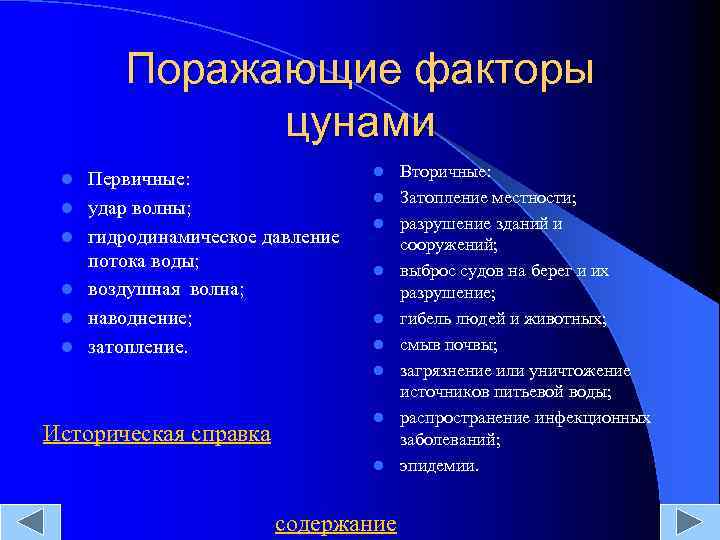 Поражающие факторы цунами

- Первичные:
- удар волны;
- гидродинамическое давление потока воды;
- воздушная волна;
- наводнение;
- затопление.

Историческая справка

- Вторичные:
- Затопление местности;
- разрушение зданий и сооружений;
- выброс судов на берег и их разрушение;
- гибель людей и животных;
- смыв почвы;
- загрязнение или уничтожение источников питьевой воды;
- распространение инфекционных заболеваний;
- эпидемии.

содержание